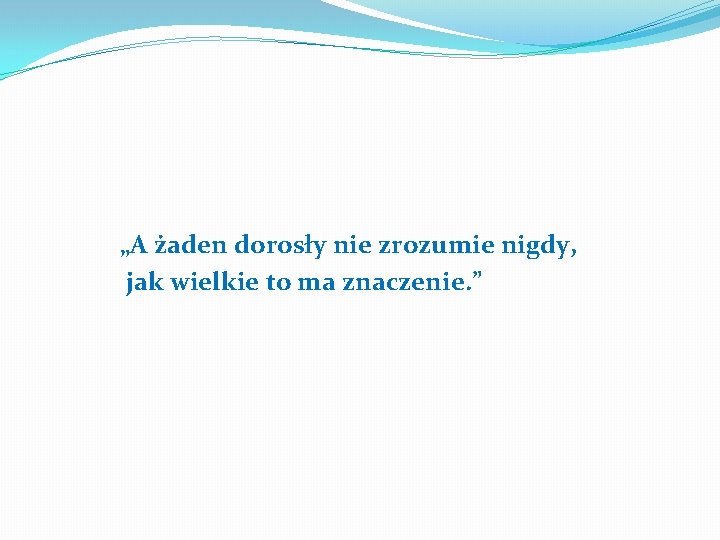 „A żaden dorosły nie zrozumie nigdy, jak wielkie to ma znaczenie.”